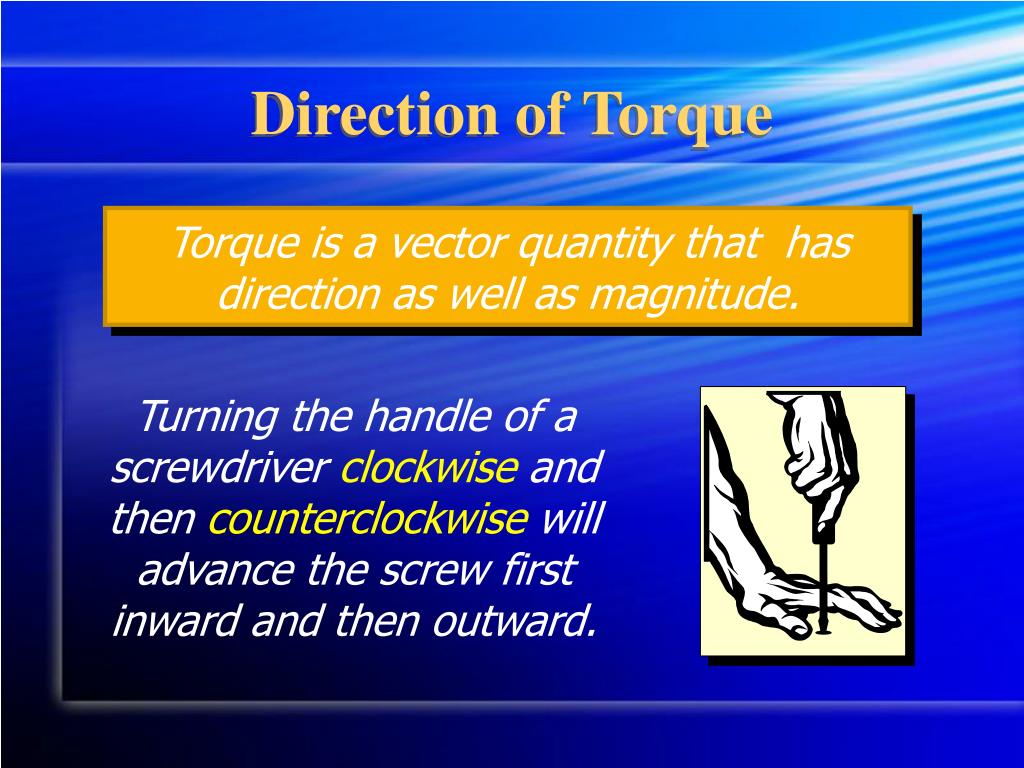 Direction of Torque

Torque is a vector quantity that has direction as well as magnitude.

Turning the handle of a screwdriver clockwise and then counterclockwise will advance the screw first inward and then outward.